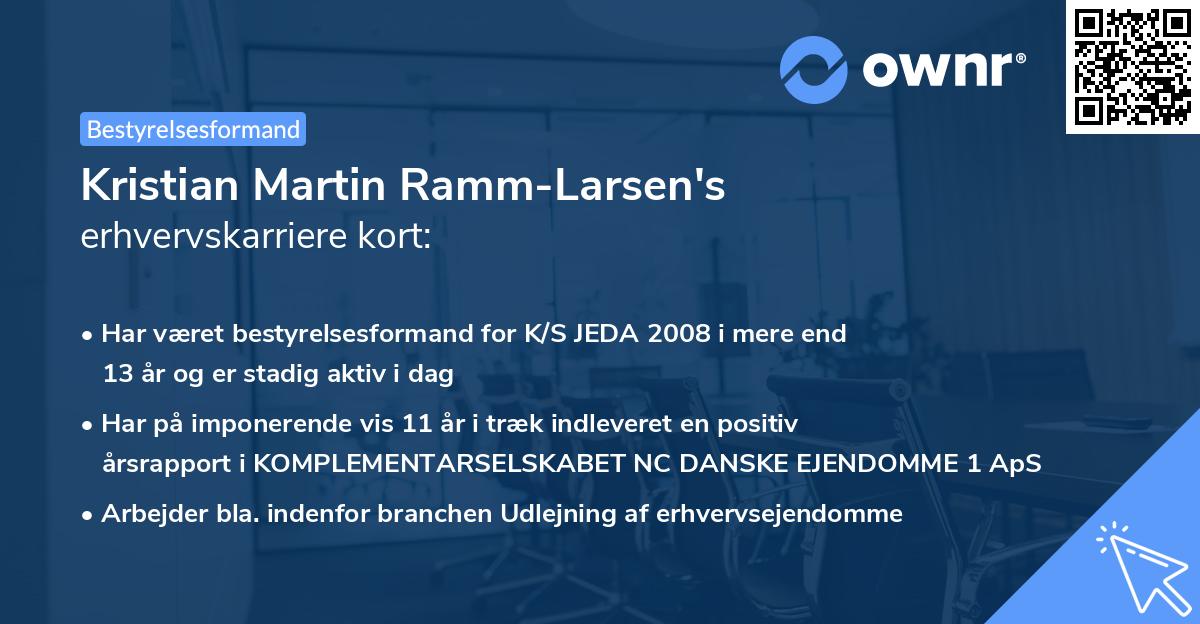 ownr®

Bestyrelsesformand

Kristian Martin Ramm-Larsen's
erhvervskarriere kort:

• Har været bestyrelsesformand for K/S JEDA 2008 i mere end 13 år og er stadig aktiv i dag

• Har på imponerende vis 11 år i træk indleveret en positiv årsrapport i KOMPLEMENTARSELSKABET NC DANSKE EJENDOMME 1 ApS

• Arbejder bla. indenfor branchen Udlejning af erhvervsejendomme